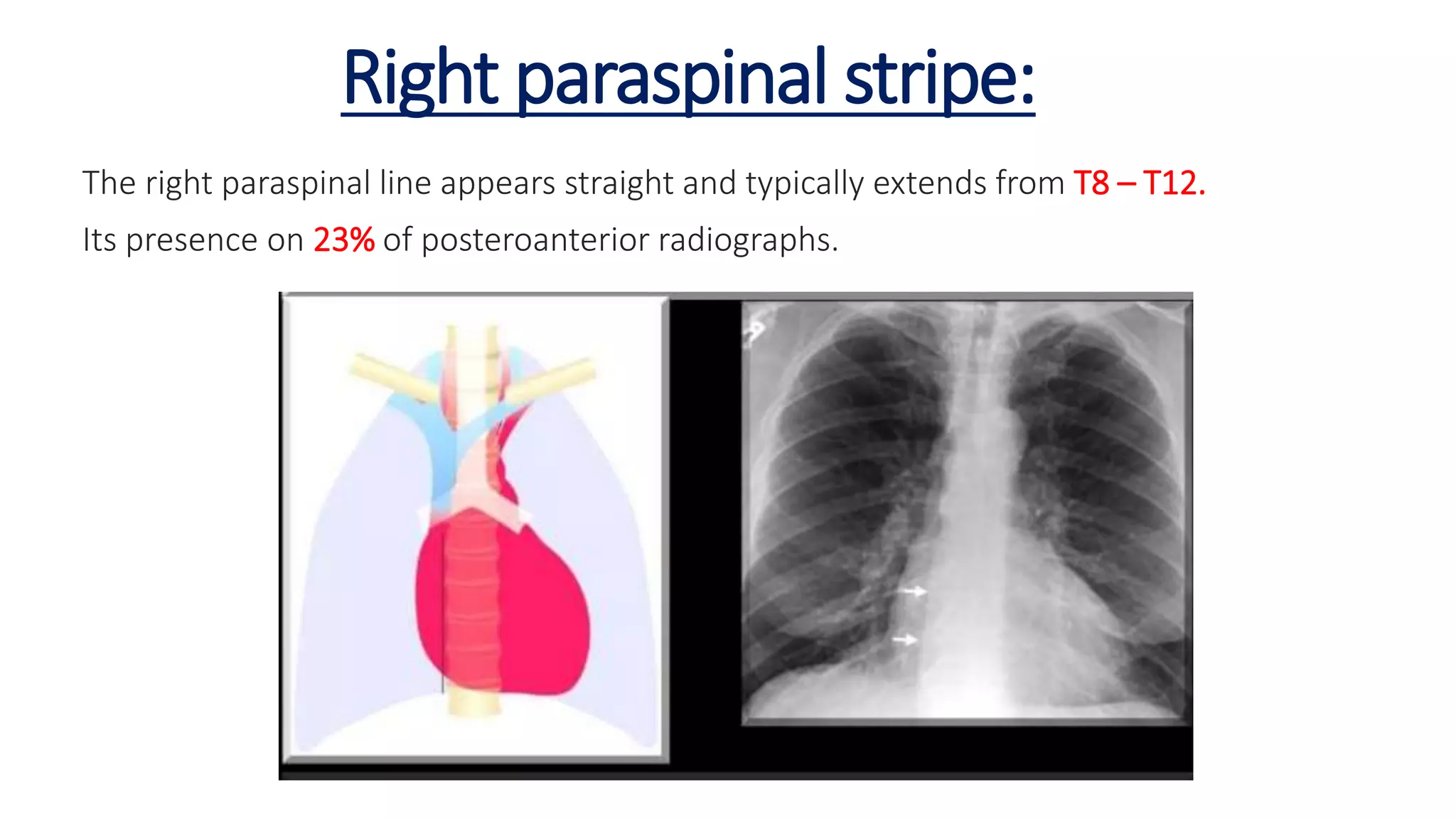 Right paraspinal stripe:

The right paraspinal line appears straight and typically extends from T8 – T12.

Its presence on 23% of posteroanterior radiographs.